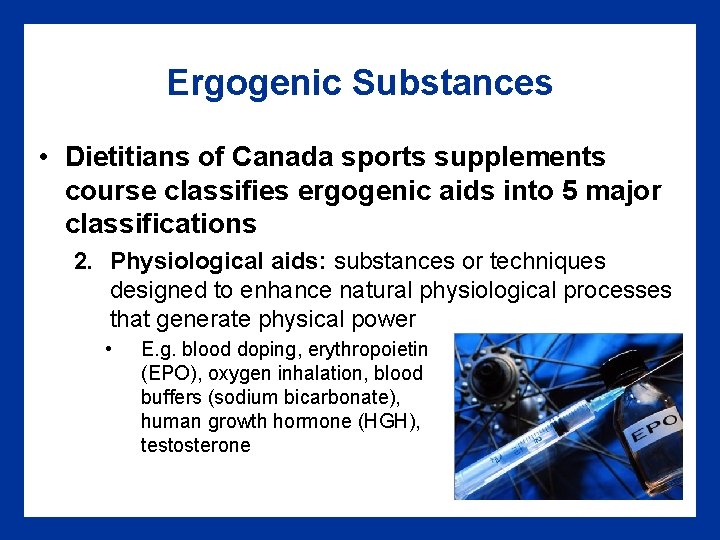 Ergogenic Substances

• Dietitians of Canada sports supplements course classifies ergogenic aids into 5 major classifications

2. Physiological aids: substances or techniques designed to enhance natural physiological processes that generate physical power

• E.g. blood doping, erythropoietin (EPO), oxygen inhalation, blood buffers (sodium bicarbonate), human growth hormone (HGH), testosterone

EPO